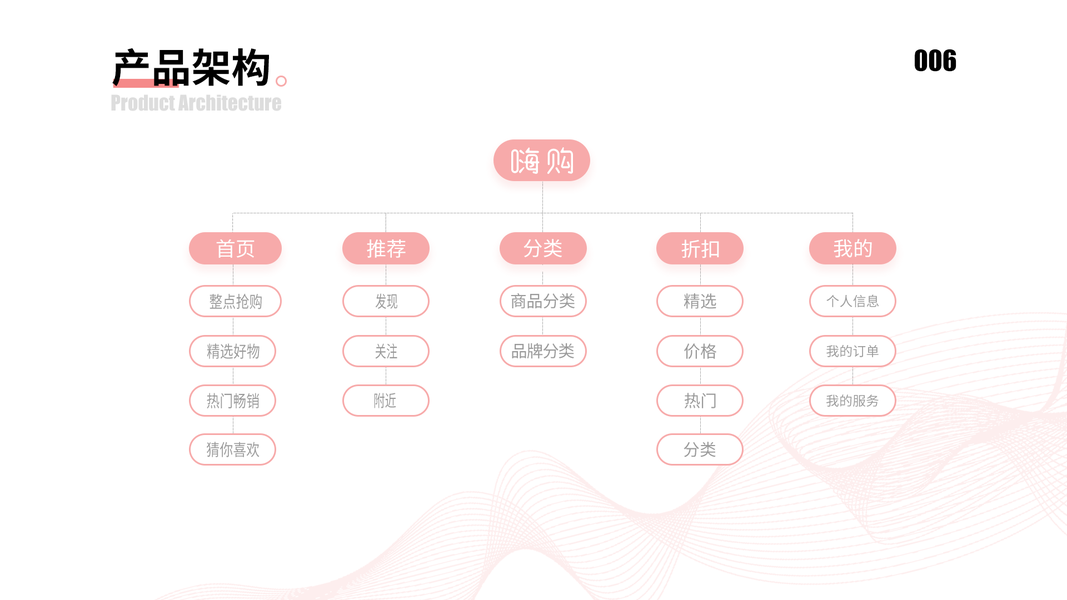 产品架构

Product Architecture

006

嗨购

首页
整点抢购
精选好物
热门畅销
猜你喜欢

推荐
发现
关注
附近

分类
商品分类
品牌分类

折扣
精选
价格
热门
分类

我的
个人信息
我的订单
我的服务